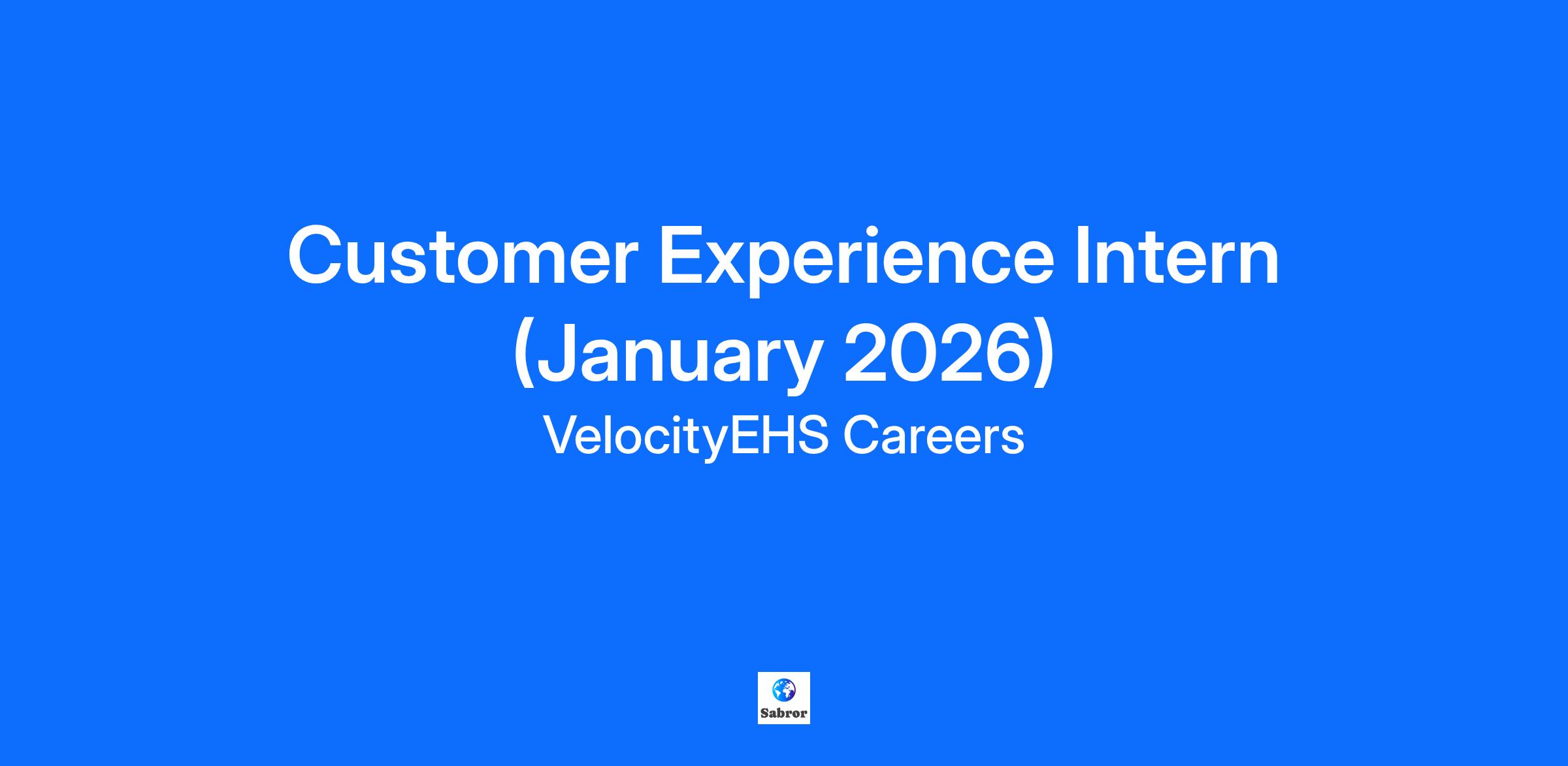 Customer Experience Intern (January 2026)

VelocityEHS Careers

Sabror